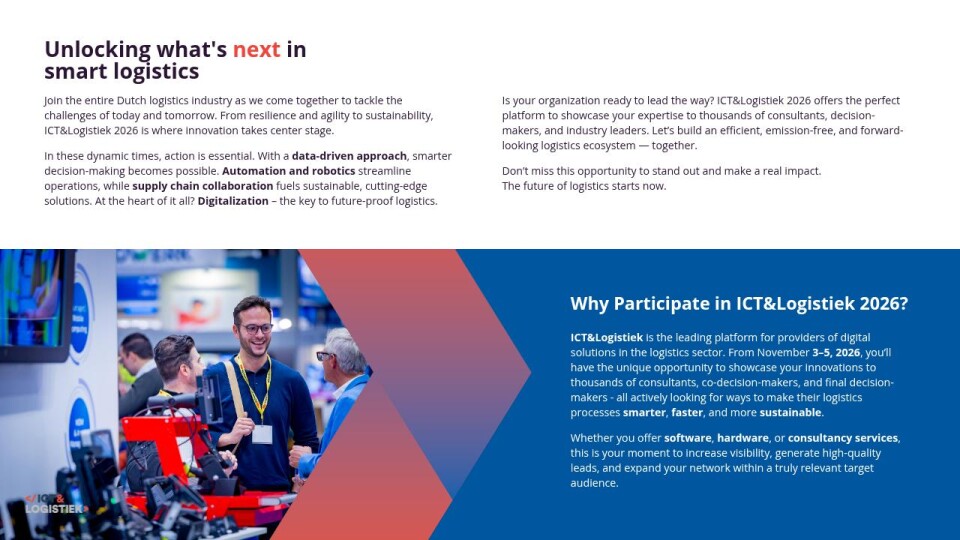 Unlocking what's next in smart logistics

Join the entire Dutch logistics industry as we come together to tackle the challenges of today and tomorrow. From resilience and agility to sustainability, ICT&Logistiek 2026 is where innovation takes center stage.

In these dynamic times, action is essential. With a data-driven approach, smarter decision-making becomes possible. Automation and robotics streamline operations, while supply chain collaboration fuels sustainable, cutting-edge solutions. At the heart of it all? Digitalization – the key to future-proof logistics.

Is your organization ready to lead the way? ICT&Logistiek 2026 offers the perfect platform to showcase your expertise to thousands of consultants, decision-makers, and industry leaders. Let's build an efficient, emission-free, and forward-looking logistics ecosystem — together.

Don't miss this opportunity to stand out and make a real impact. The future of logistics starts now.

ICT& LOGISTIEK

Why Participate in ICT&Logistiek 2026?

ICT&Logistiek is the leading platform for providers of digital solutions in the logistics sector. From November 3–5, 2026, you'll have the unique opportunity to showcase your innovations to thousands of consultants, co-decision-makers, and final decision-makers - all actively looking for ways to make their logistics processes smarter, faster, and more sustainable.

Whether you offer software, hardware, or consultancy services, this is your moment to increase visibility, generate high-quality leads, and expand your network within a truly relevant target audience.